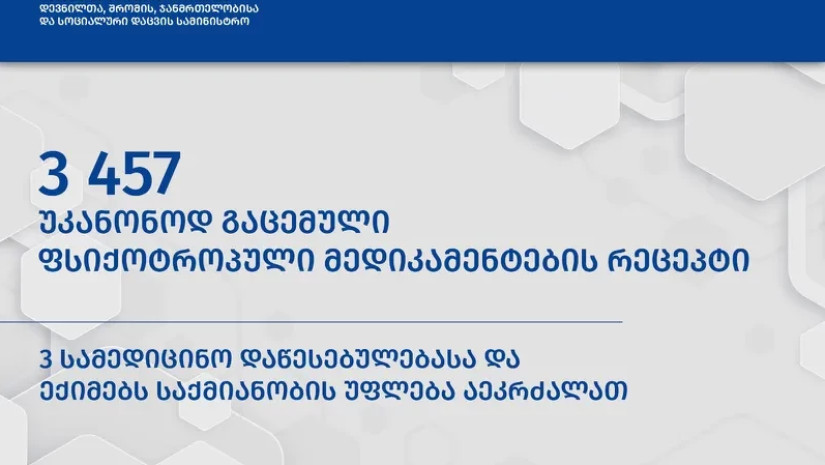 დევნილთა, შრომის, ჯანმრთელობისა და სოციალური დაცვის სამინისტრო

3 457
უკანონოდ გაცემული ფსიქოტროპული მედიკამენტების რეცეპტი

3 სამედიცინო დაწესებულებასა და ექიმებს საქმიანობის უფლება აეკრძალათ